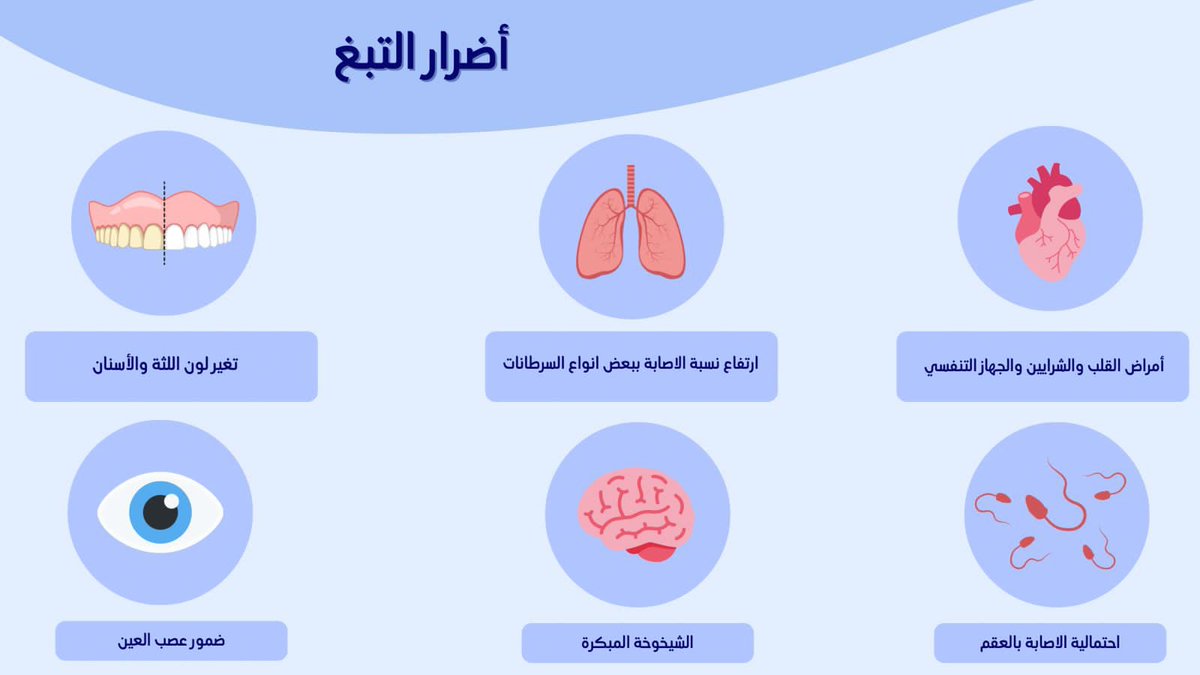 أضرار التبغ

أمراض القلب والشرايين والجهاز التنفسي

ارتفاع نسبة الاصابة ببعض انواع السرطانات

تغير لون اللثة والأسنان

احتمالية الاصابة بالعقم

الشيخوخة المبكرة

ضمور عصب العين